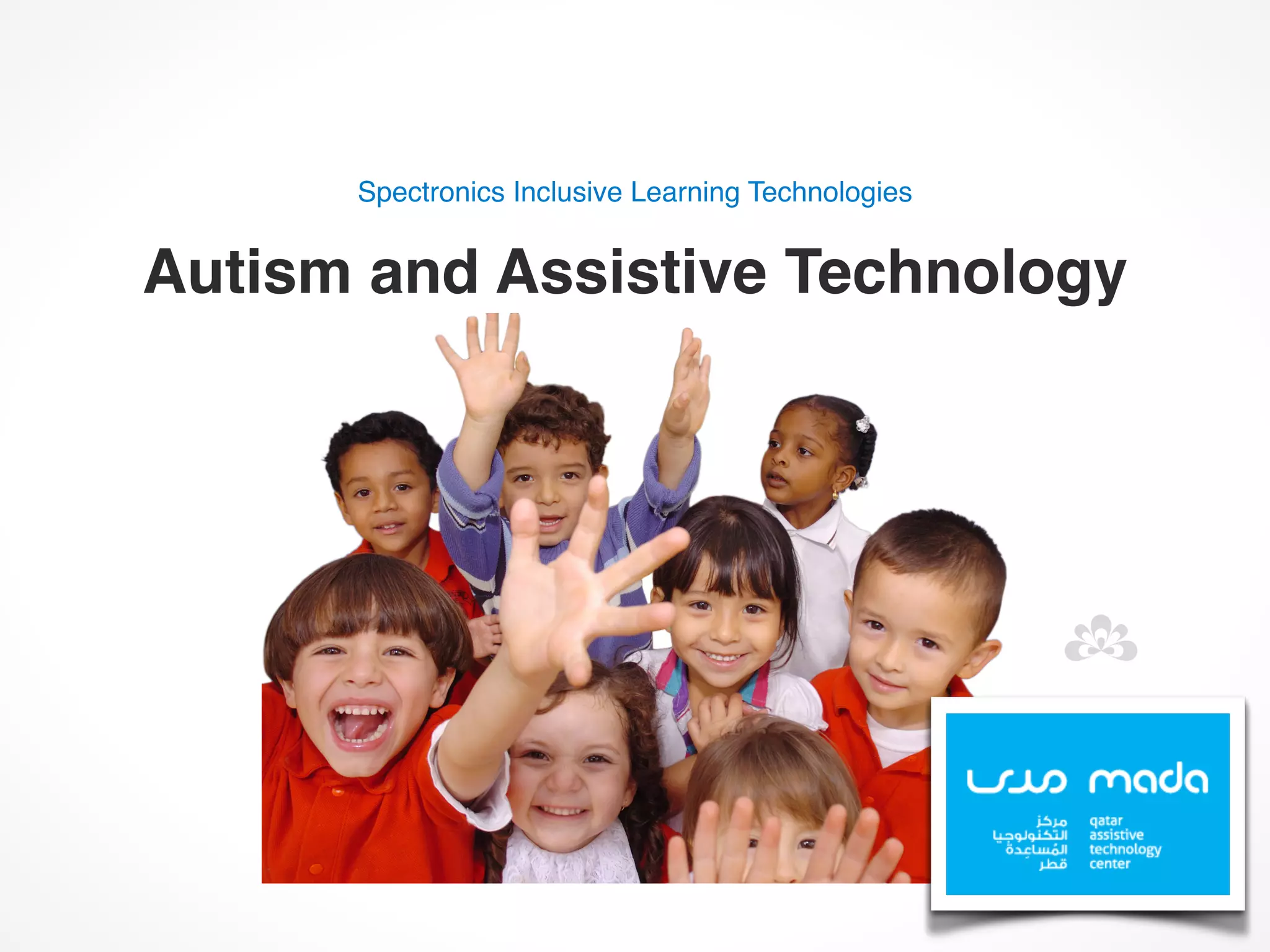 Spectronics Inclusive Learning Technologies

Autism and Assistive Technology

مدى mada

مركز
التكنولوجيا
المُساعِدة
قطر

qatar
assistive
technology
center